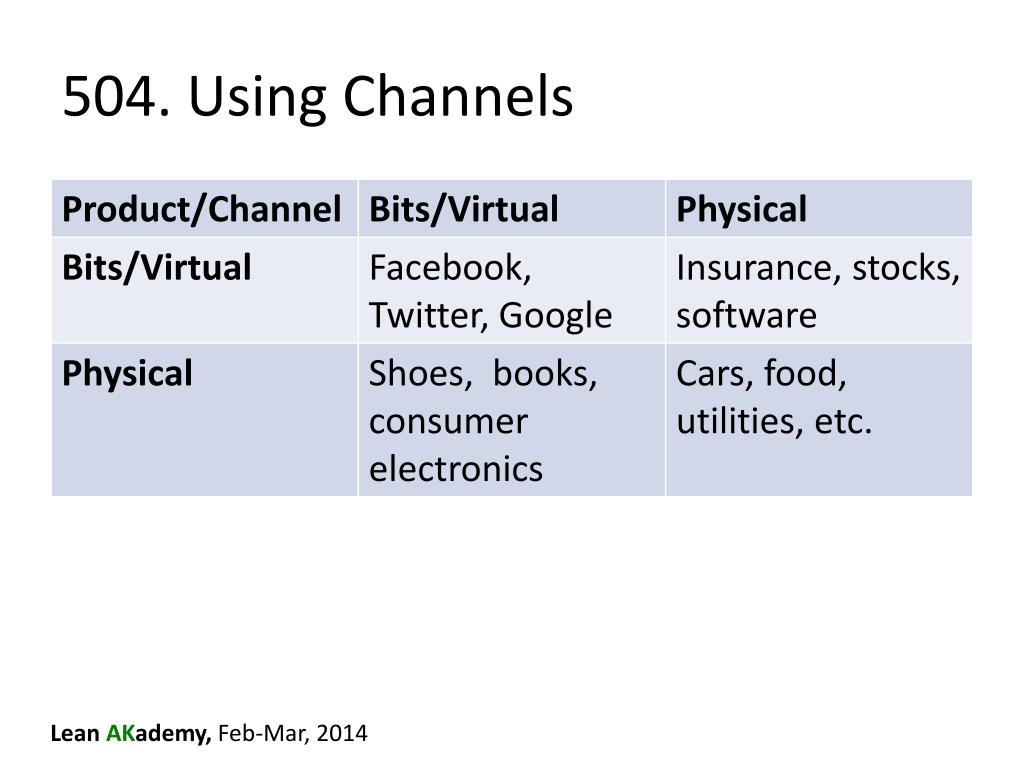 504. Using Channels

| Product/Channel | Bits/Virtual | Physical |
|---|---|---|
| Bits/Virtual | Facebook, Twitter, Google | Insurance, stocks, software |
| Physical | Shoes, books, consumer electronics | Cars, food, utilities, etc. |

Lean AKademy, Feb-Mar, 2014